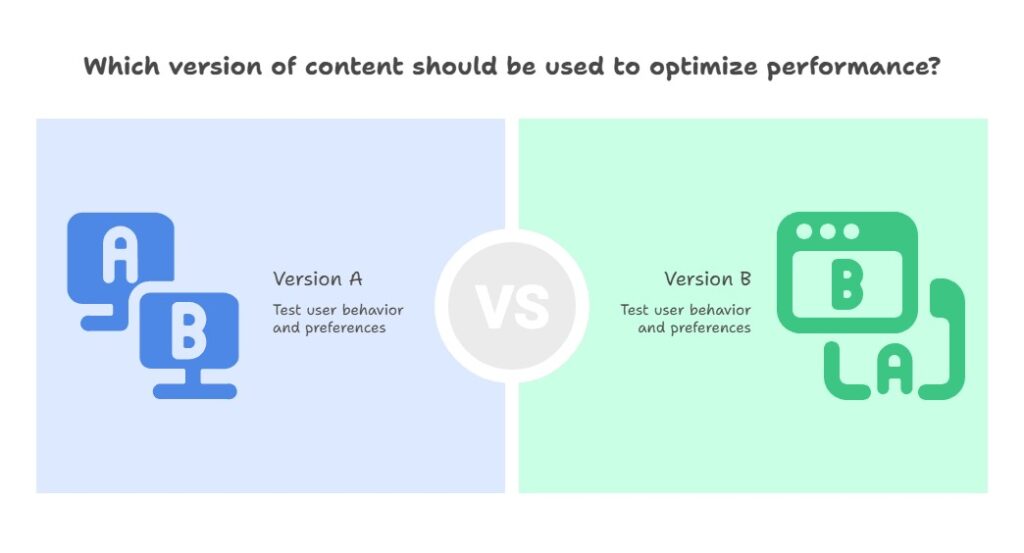 Which version of content should be used to optimize performance?

A

B

Version A

Test user behavior and preferences

VS

Version B

Test user behavior and preferences

B

A